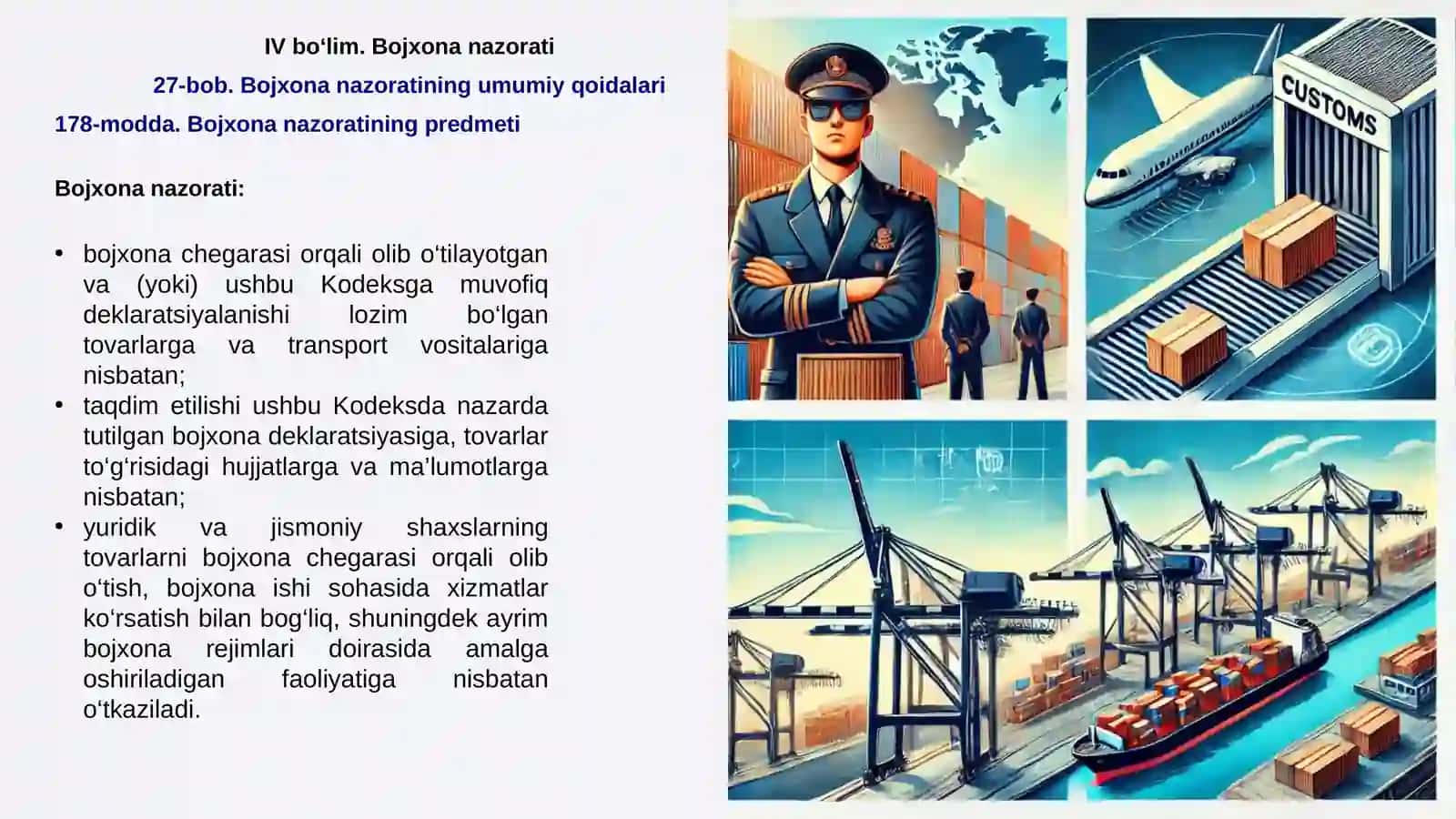 IV bo‘lim. Bojxona nazorati

27-bob. Bojxona nazoratining umumiy qoidalari

178-modda. Bojxona nazoratining predmeti

Bojxona nazorati:

• bojxona chegarasi orqali olib o‘tilayotgan va (yoki) ushbu Kodeksga muvofiq deklaratsiyalanishi lozim bo‘lgan tovarlarga va transport vositalariga nisbatan;
• taqdim etilishi ushbu Kodeksda nazarda tutilgan bojxona deklaratsiyasiga, tovarlar to‘g‘risidagi hujjatlarga va ma’lumotlarga nisbatan;
• yuridik va jismoniy shaxslarning tovarlarni bojxona chegarasi orqali olib o‘tish, bojxona ishi sohasida xizmatlar ko‘rsatish bilan bog‘liq, shuningdek ayrim bojxona rejimlari doirasida amalga oshiriladigan faoliyatiga nisbatan o‘tkaziladi.

CUSTOMS